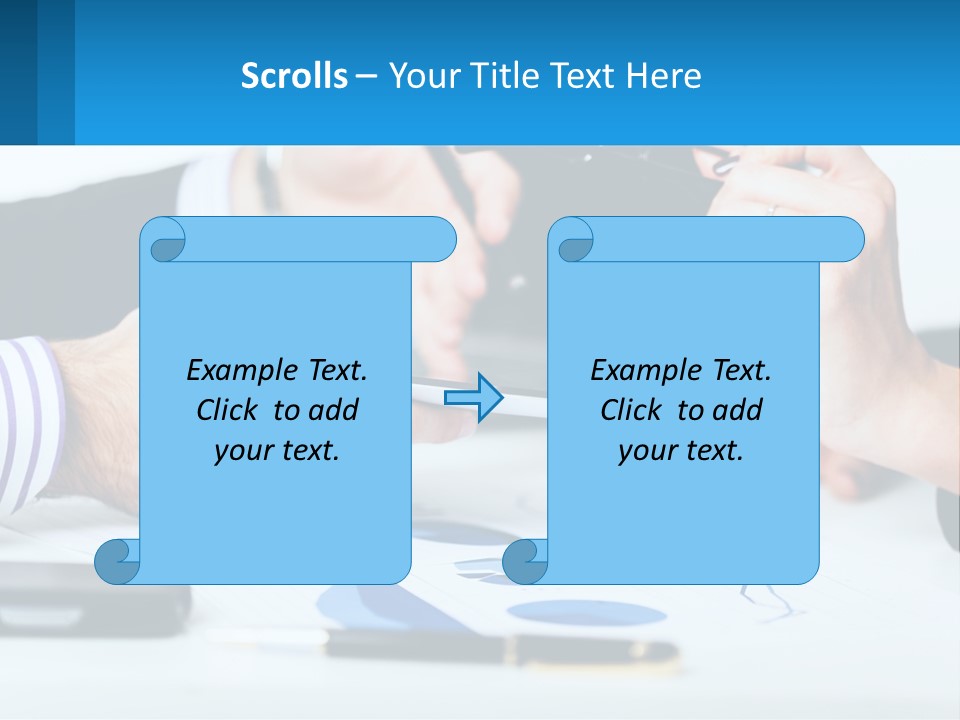 Scrolls – Your Title Text Here

Example Text. Click to add your text.

Example Text. Click to add your text.